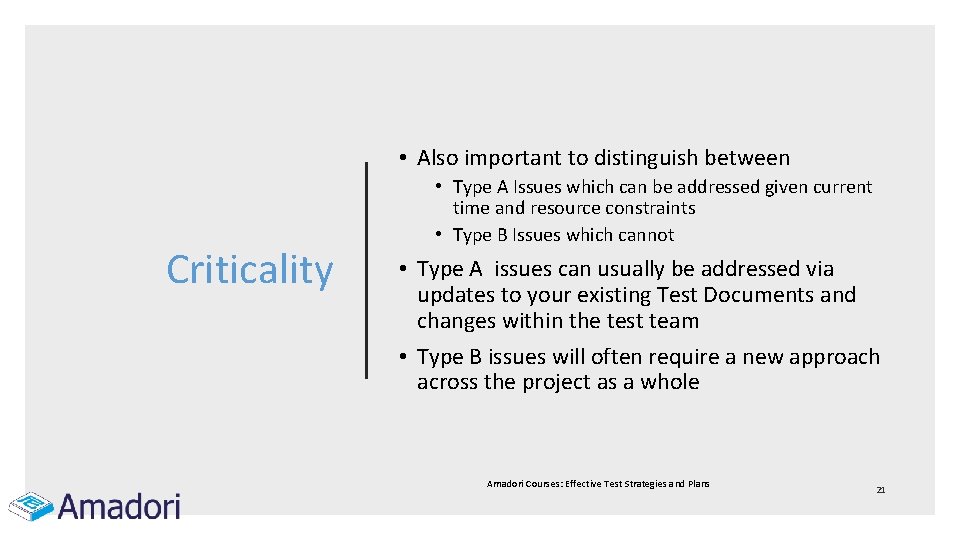 Criticality

• Also important to distinguish between
  • Type A Issues which can be addressed given current time and resource constraints
  • Type B Issues which cannot
• Type A issues can usually be addressed via updates to your existing Test Documents and changes within the test team
• Type B issues will often require a new approach across the project as a whole

Amadori

Amadori Courses: Effective Test Strategies and Plans

21